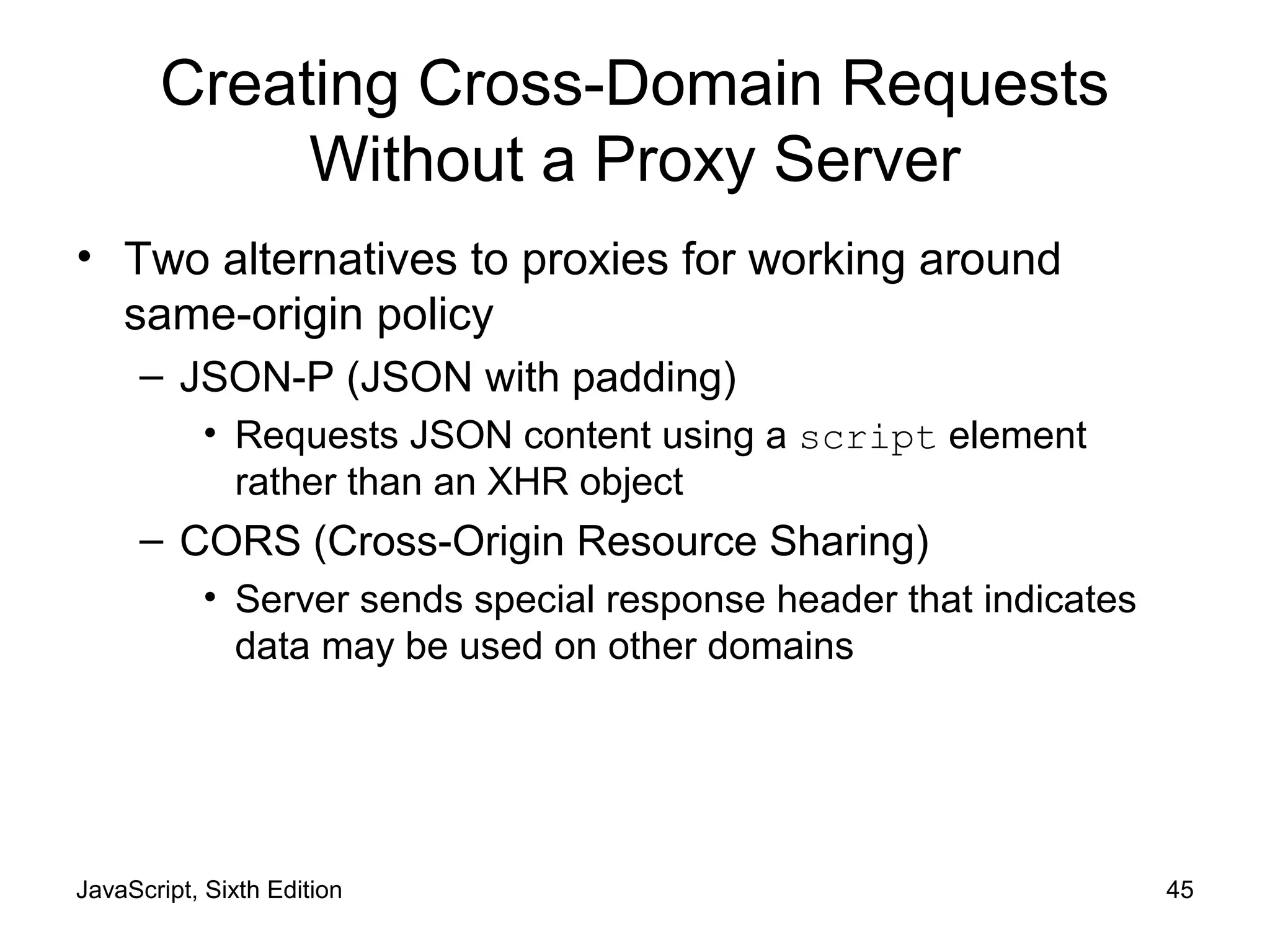 Creating Cross-Domain Requests Without a Proxy Server

• Two alternatives to proxies for working around same-origin policy
– JSON-P (JSON with padding)
• Requests JSON content using a script element rather than an XHR object
– CORS (Cross-Origin Resource Sharing)
• Server sends special response header that indicates data may be used on other domains

JavaScript, Sixth Edition

45